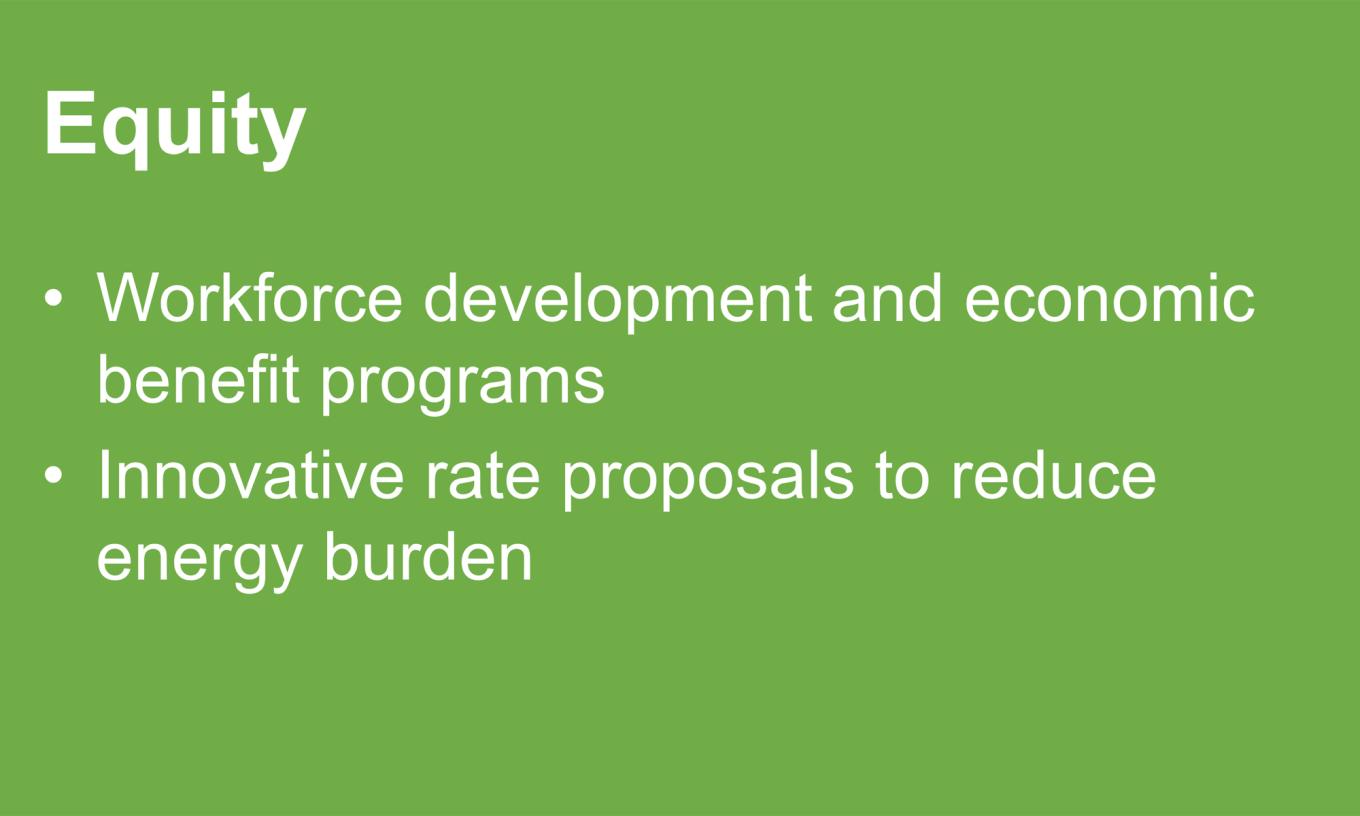 Equity

• Workforce development and economic benefit programs
• Innovative rate proposals to reduce energy burden